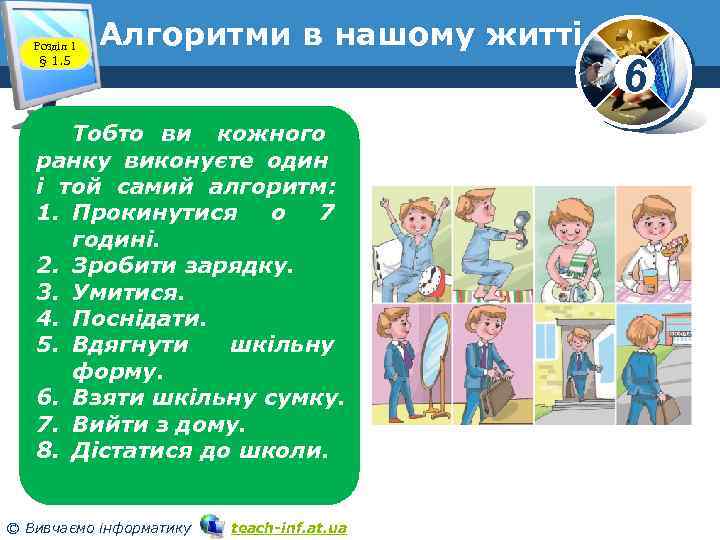 Розділ 1
§ 1.5

Алгоритми в нашому житті

6

Тобто ви кожного ранку виконуєте один і той самий алгоритм:
1. Прокинутися о 7 годині.
2. Зробити зарядку.
3. Умитися.
4. Поснідати.
5. Вдягнути шкільну форму.
6. Взяти шкільну сумку.
7. Вийти з дому.
8. Дістатися до школи.

© Вивчаємо інформатику teach-inf.at.ua